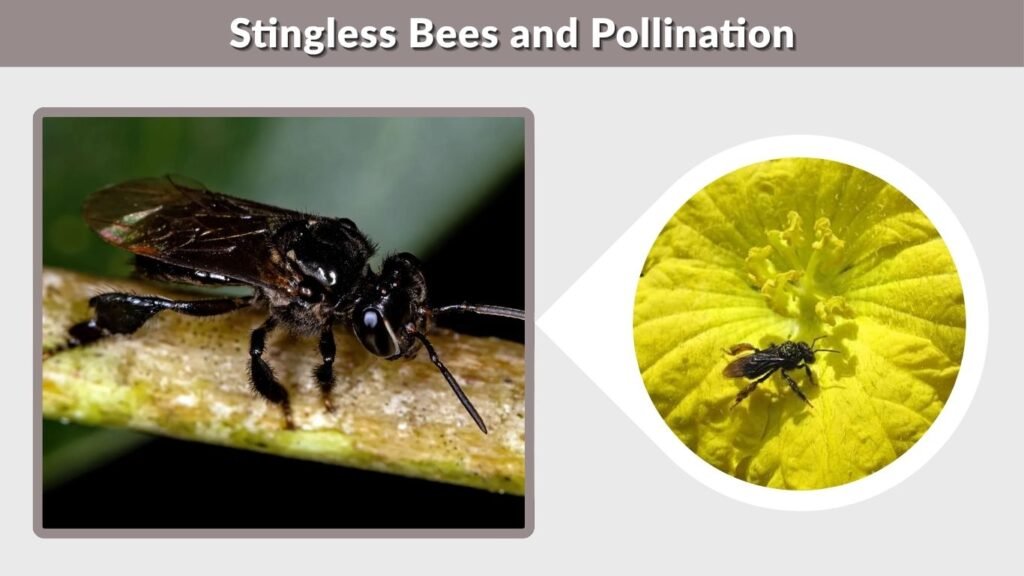 Stingless Bees and Pollination